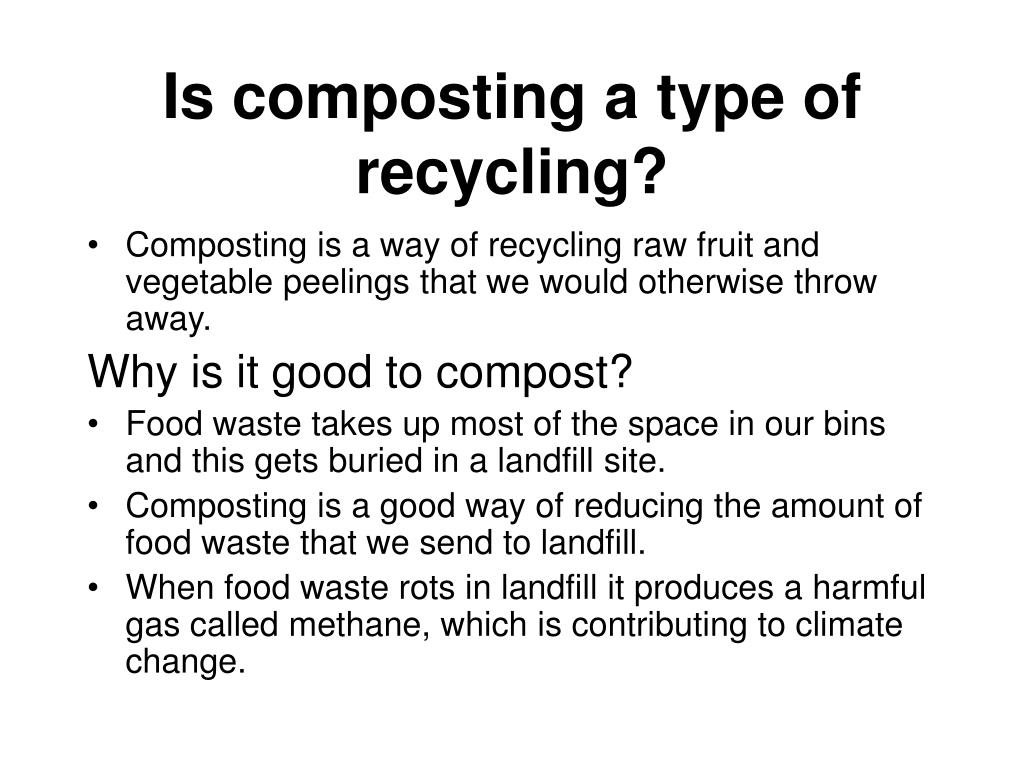 Is composting a type of recycling?

• Composting is a way of recycling raw fruit and vegetable peelings that we would otherwise throw away.

Why is it good to compost?

• Food waste takes up most of the space in our bins and this gets buried in a landfill site.
• Composting is a good way of reducing the amount of food waste that we send to landfill.
• When food waste rots in landfill it produces a harmful gas called methane, which is contributing to climate change.